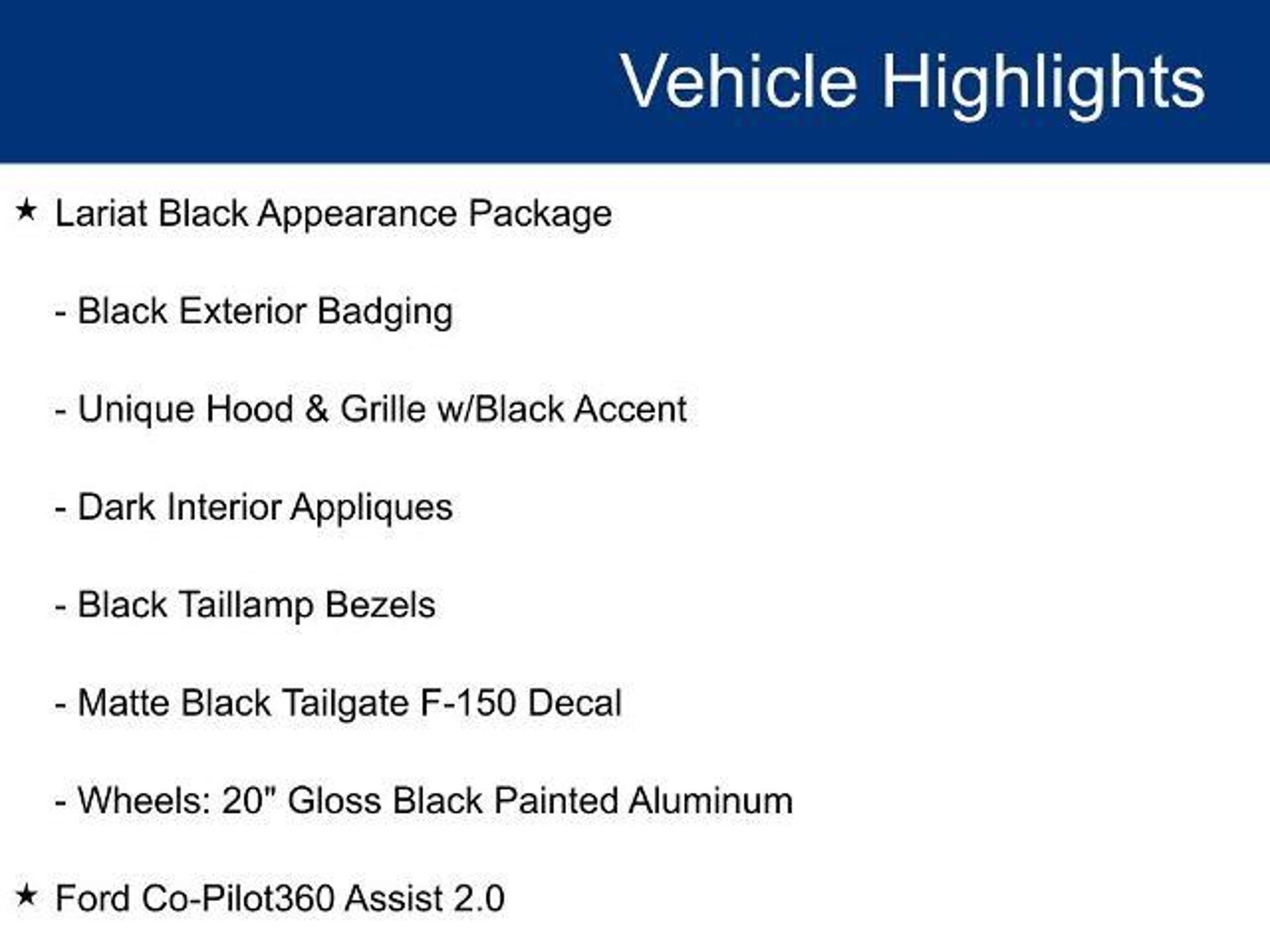 Vehicle Highlights

★ Lariat Black Appearance Package

- Black Exterior Badging

- Unique Hood & Grille w/Black Accent

- Dark Interior Appliques

- Black Taillamp Bezels

- Matte Black Tailgate F-150 Decal

- Wheels: 20" Gloss Black Painted Aluminum

★ Ford Co-Pilot360 Assist 2.0